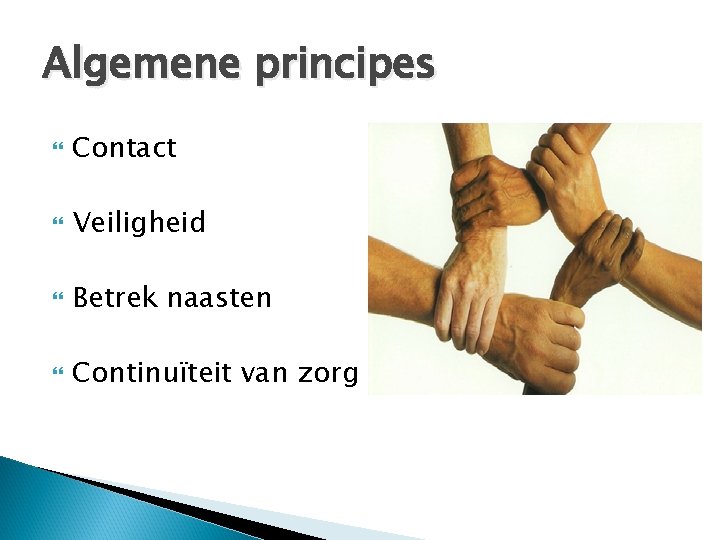 Algemene principes

Contact

Veiligheid

Betrek naasten

Continuïteit van zorg